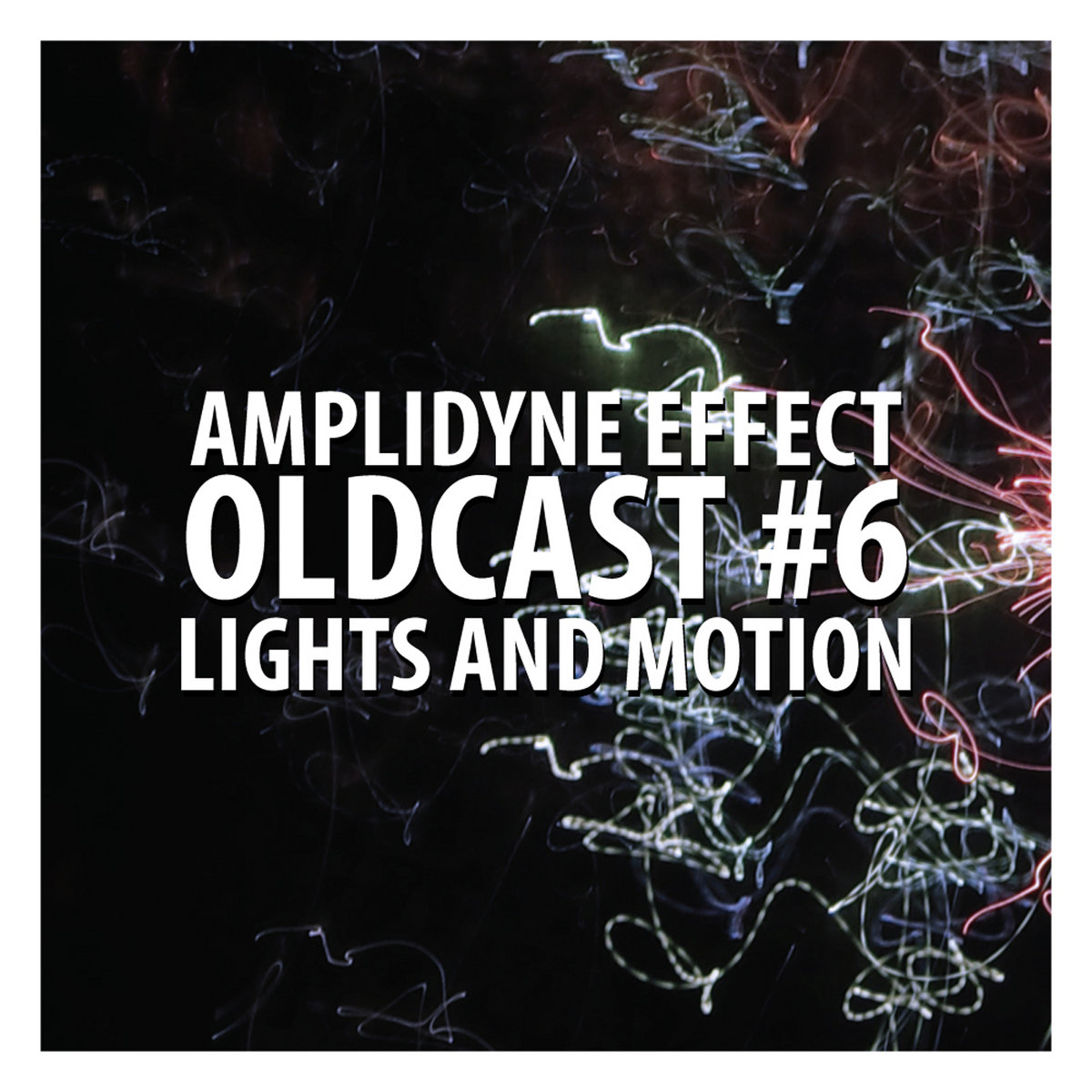 AMPLIDYNE EFFECT
OLDCAST #6
LIGHTS AND MOTION